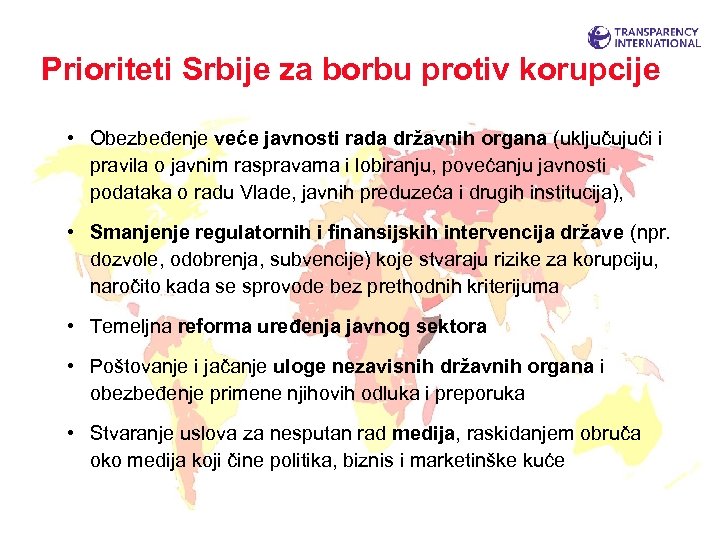 TRANSPARENCY INTERNATIONAL

Prioriteti Srbije za borbu protiv korupcije

• Obezbeđenje veće javnosti rada državnih organa (uključujući i pravila o javnim raspravama i lobiranju, povećanju javnosti podataka o radu Vlade, javnih preduzeća i drugih institucija),

• Smanjenje regulatornih i finansijskih intervencija države (npr. dozvole, odobrenja, subvencije) koje stvaraju rizike za korupciju, naročito kada se sprovode bez prethodnih kriterijuma

• Temeljna reforma uređenja javnog sektora

• Poštovanje i jačanje uloge nezavisnih državnih organa i obezbeđenje primene njihovih odluka i preporuka

• Stvaranje uslova za nesputan rad medija, raskidanjem obruča oko medija koji čine politika, biznis i marketinške kuće